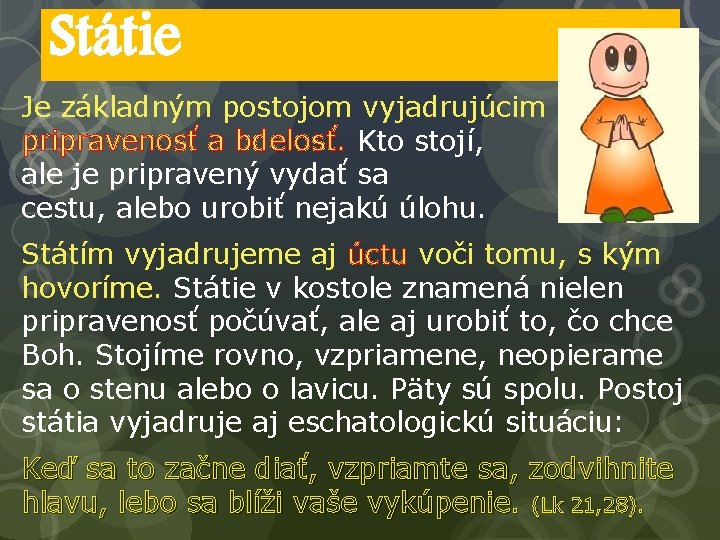 Státie

Je základným postojom vyjadrujúcim pripravenosť a bdelosť. Kto stojí, ale je pripravený vydať sa cestu, alebo urobiť nejakú úlohu.

Státím vyjadrujeme aj úctu voči tomu, s kým hovoríme. Státie v kostole znamená nielen pripravenosť počúvať, ale aj urobiť to, čo chce Boh. Stojíme rovno, vzpriamene, neopierame sa o stenu alebo o lavicu. Päty sú spolu. Postoj státia vyjadruje aj eschatologickú situáciu:

Keď sa to začne diať, vzpriamte sa, zodvihnite hlavu, lebo sa blíži vaše vykúpenie. (Lk 21,28).